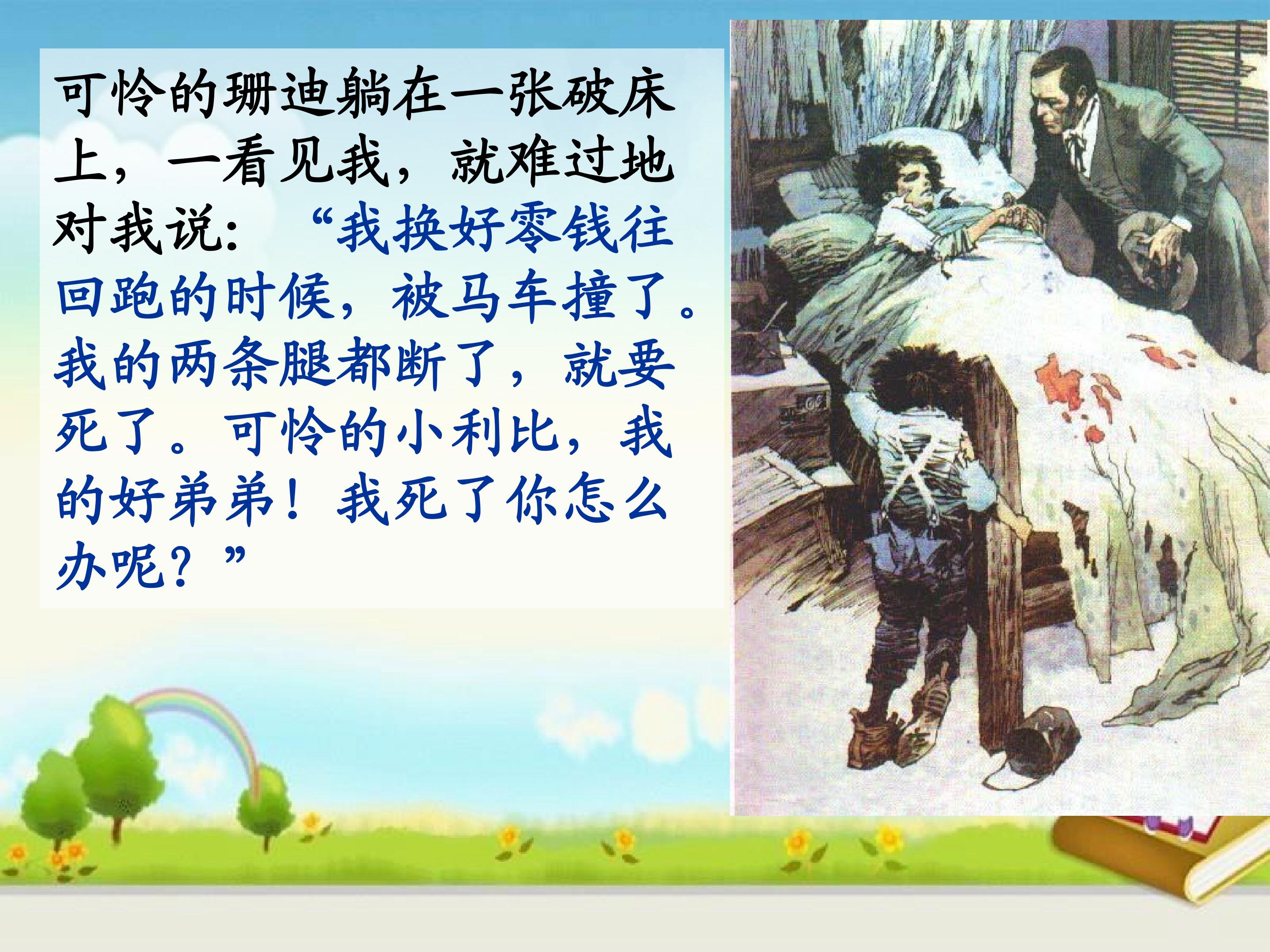 可怜的珊迪躺在一张破床上，一看见我，就难过地对我说：“我换好零钱往回跑的时候，被马车撞了。我的两条腿都断了，就要死了。可怜的小利比，我的好弟弟！我死了你怎么办呢？”